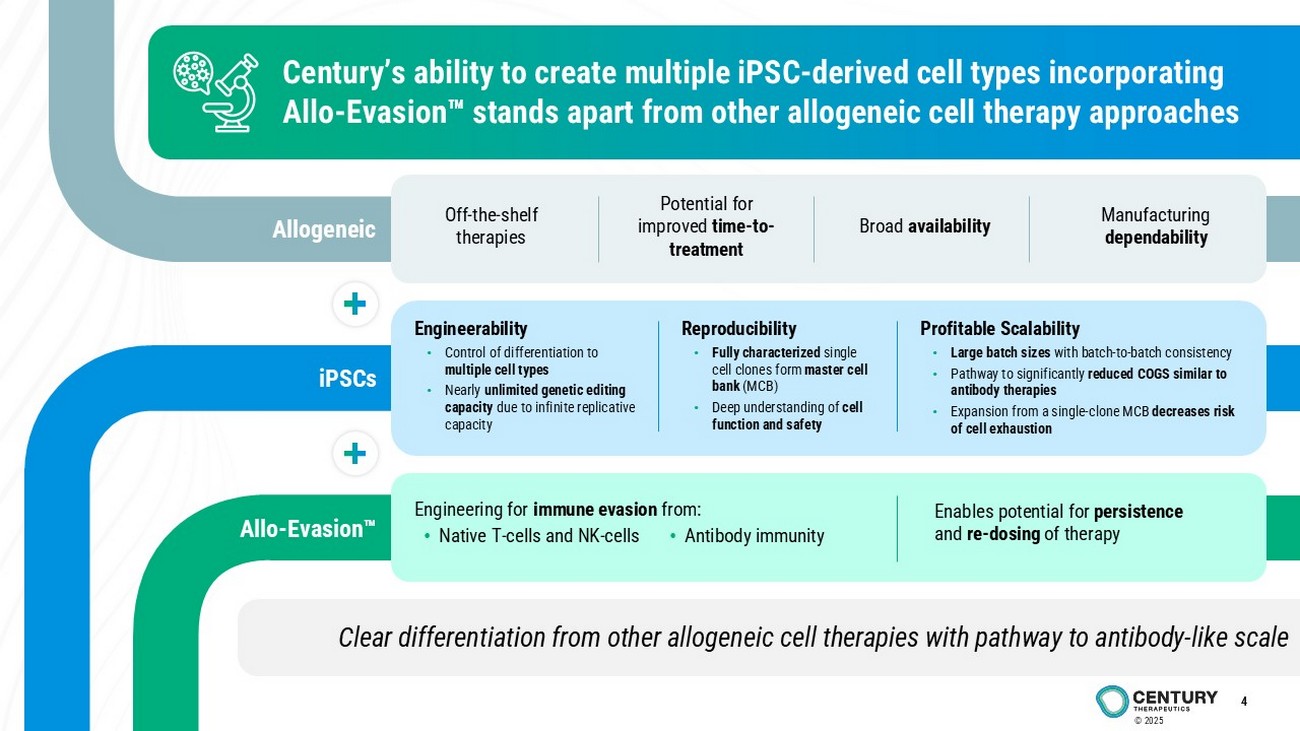 Century's ability to create multiple iPSC-derived cell types incorporating Allo-Evasion™ stands apart from other allogeneic cell therapy approaches

Allogeneic

Off-the-shelf therapies

Potential for improved time-to-treatment

Broad availability

Manufacturing dependability

+

iPSCs

Engineerability
• Control of differentiation to multiple cell types
• Nearly unlimited genetic editing capacity due to infinite replicative capacity

Reproducibility
• Fully characterized single cell clones form master cell bank (MCB)
• Deep understanding of cell function and safety

Profitable Scalability
• Large batch sizes with batch-to-batch consistency
• Pathway to significantly reduced COGS similar to antibody therapies
• Expansion from a single-clone MCB decreases risk of cell exhaustion

+

Allo-Evasion™

Engineering for immune evasion from:
• Native T-cells and NK-cells • Antibody immunity

Enables potential for persistence and re-dosing of therapy

Clear differentiation from other allogeneic cell therapies with pathway to antibody-like scale

CENTURY THERAPEUTICS
© 2025

4